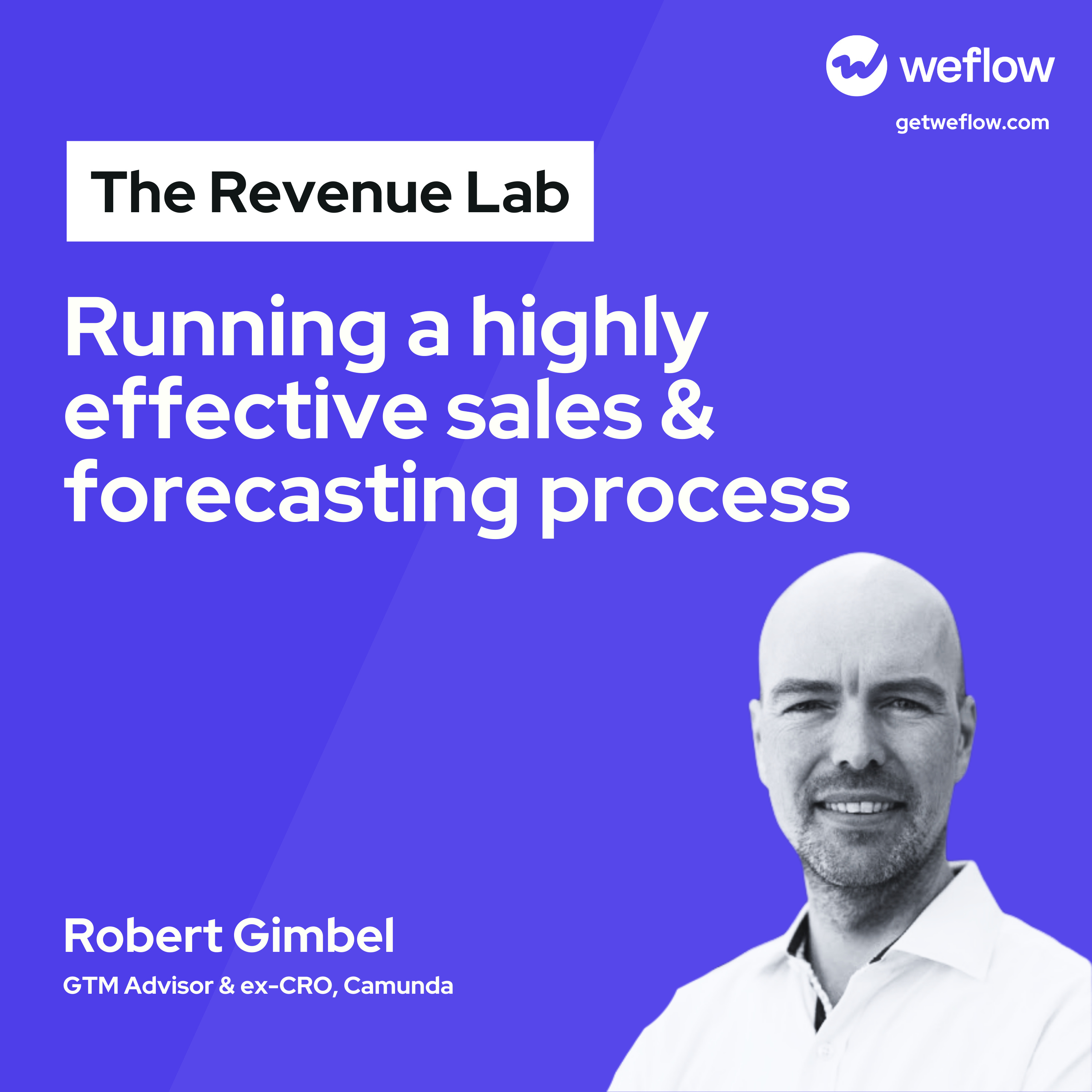 weflow
getweflow.com

The Revenue Lab

Running a highly effective sales & forecasting process

Robert Gimbel
GTM Advisor & ex-CRO, Camunda